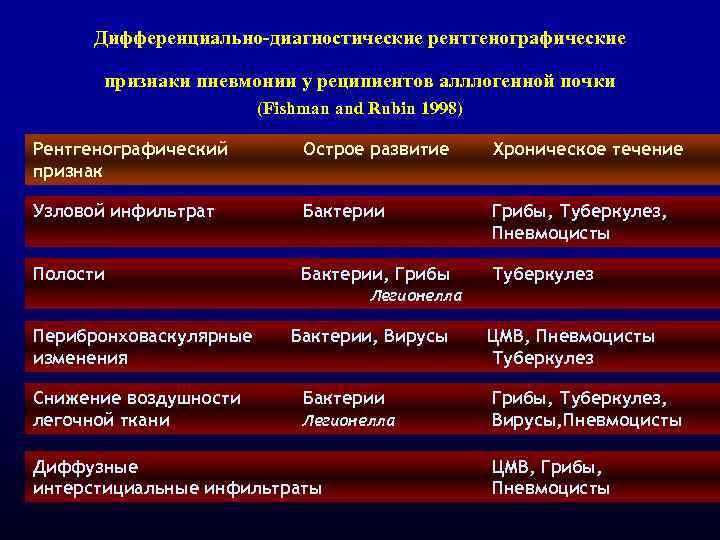 Дифференциально-диагностические рентгенографические

признаки пневмонии у реципиентов аллогенной почки
(Fishman and Rubin 1998)

| Рентгенографический признак | Острое развитие | Хроническое течение |
|---|---|---|
| Узловой инфильтрат | Бактерии | Грибы, Туберкулез, Пневмоцисты |
| Полости | Бактерии, Грибы Легионелла | Туберкулез |
| Перибронховаскулярные изменения | Бактерии, Вирусы | ЦМВ, Пневмоцисты Туберкулез |
| Снижение воздушности легочной ткани | Бактерии Легионелла | Грибы, Туберкулез, Вирусы,Пневмоцисты |
| Диффузные интерстициальные инфильтраты | | ЦМВ, Грибы, Пневмоцисты |